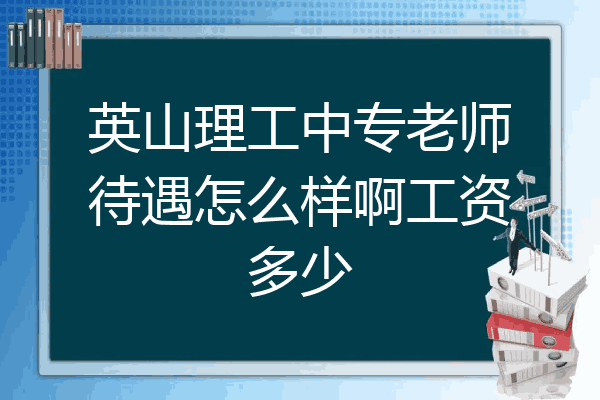 英山理工中专老师待遇怎么样啊工资多少